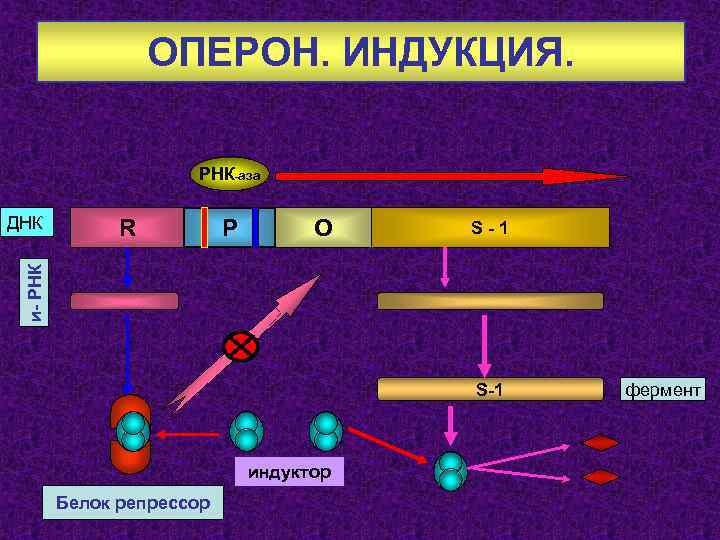 ОПЕРОН. ИНДУКЦИЯ.

РНК-аза

ДНК

R

P

O

S - 1

и- РНК

S-1

фермент

индуктор

Белок репрессор